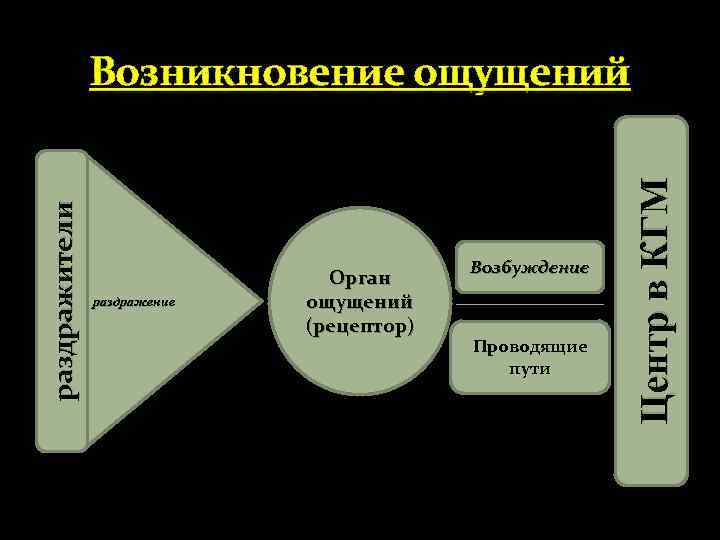 Возникновение ощущений

раздражители

раздражение

Орган ощущений (рецептор)

Возбуждение

Проводящие пути

Центр в КГМ